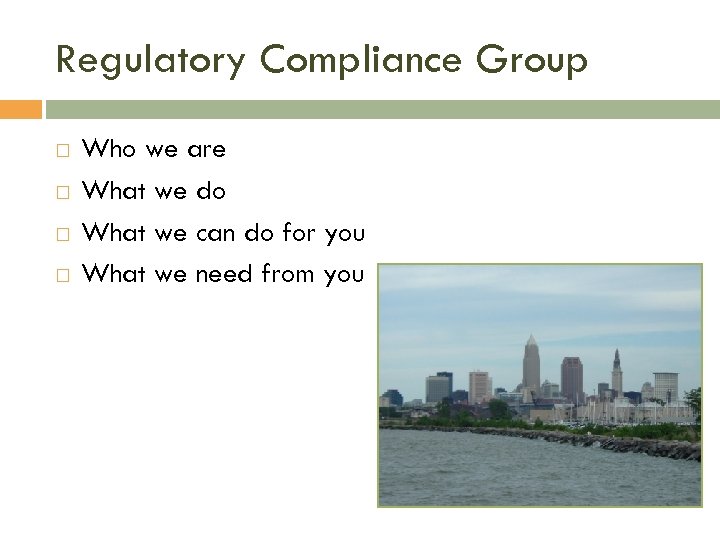 Regulatory Compliance Group

□ Who we are
□ What we do
□ What we can do for you
□ What we need from you